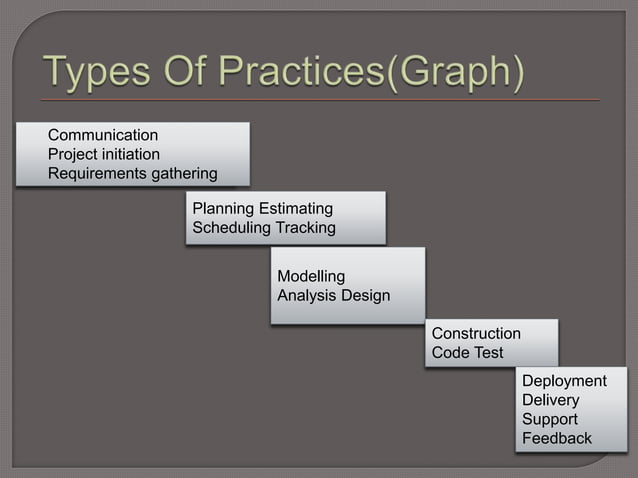 Types Of Practices(Graph)

Communication
Project initiation
Requirements gathering

Planning Estimating
Scheduling Tracking

Modelling
Analysis Design

Construction
Code Test

Deployment
Delivery
Support
Feedback